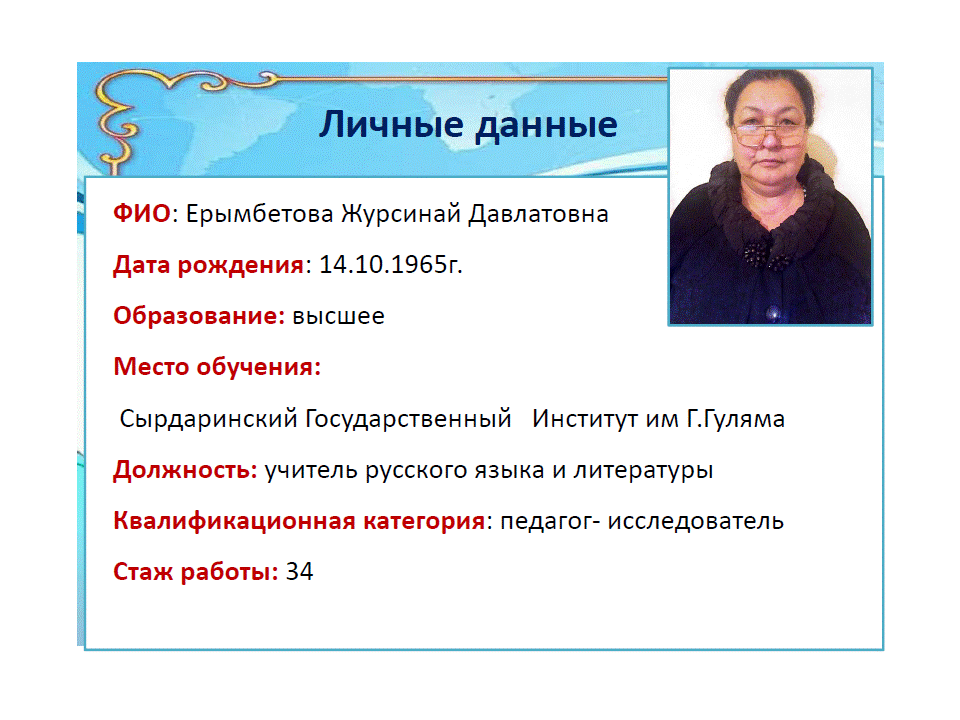 Личные данные

ФИО: Ерымбетова Журсинай Давлатовна

Дата рождения: 14.10.1965г.

Образование: высшее

Место обучения:

Сырдаринский Государственный Институт им Г.Гуляма

Должность: учитель русского языка и литературы

Квалификационная категория: педагог- исследователь

Стаж работы: 34